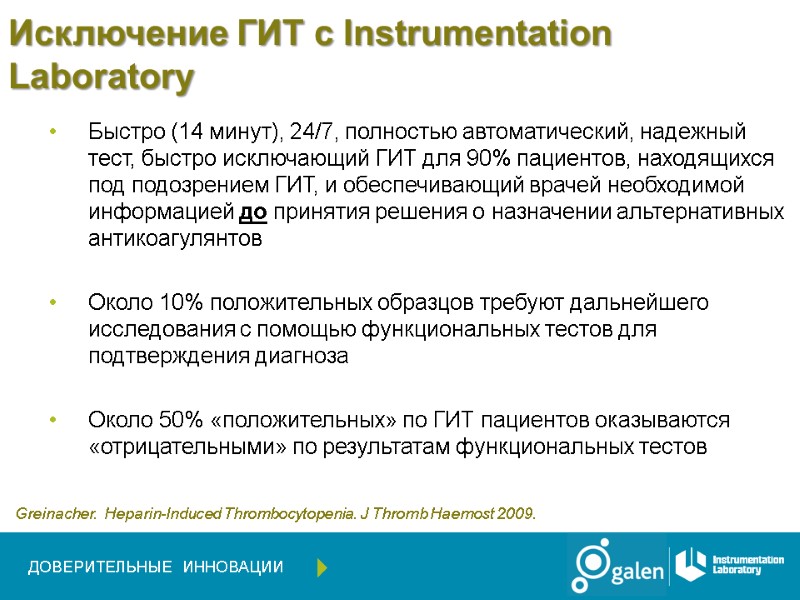 Исключение ГИТ с Instrumentation Laboratory

• Быстро (14 минут), 24/7, полностью автоматический, надежный тест, быстро исключающий ГИТ для 90% пациентов, находящихся под подозрением ГИТ, и обеспечивающий врачей необходимой информацией до принятия решения о назначении альтернативных антикоагулянтов

• Около 10% положительных образцов требуют дальнейшего исследования с помощью функциональных тестов для подтверждения диагноза

• Около 50% «положительных» по ГИТ пациентов оказываются «отрицательными» по результатам функциональных тестов

Greinacher. Heparin-Induced Thrombocytopenia. J Thromb Haemost 2009.

ДОВЕРИТЕЛЬНЫЕ ИННОВАЦИИ

galen

Instrumentation Laboratory